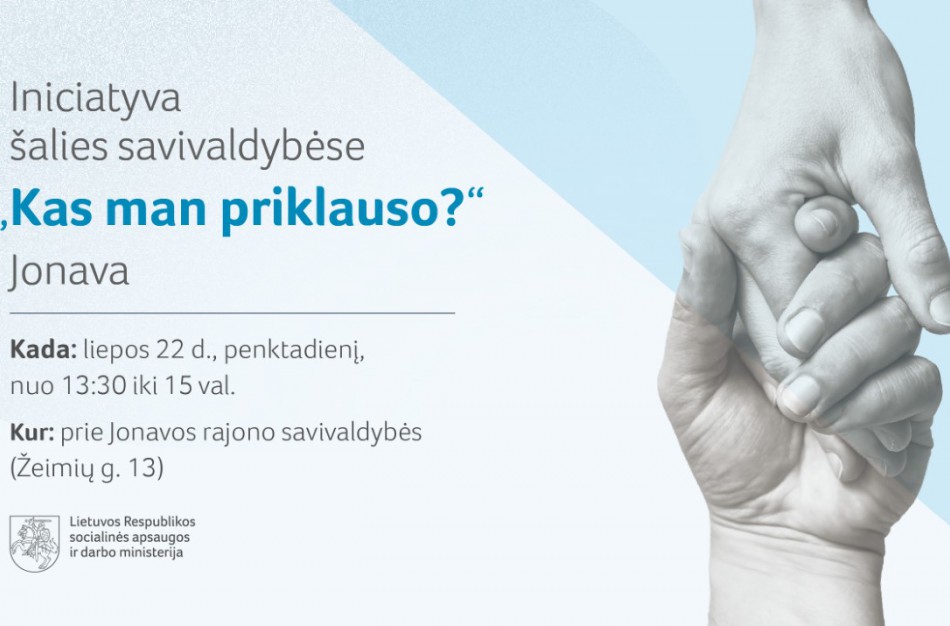 Iniciatyva
šalies savivaldybėse
„Kas man priklauso?“
Jonava

**Kada:** liepos 22 d., penktadienį, nuo 13:30 iki 15 val.

**Kur:** prie Jonavos rajono savivaldybės (Žeimių g. 13)

Lietuvos Respublikos socialinės apsaugos ir darbo ministerija